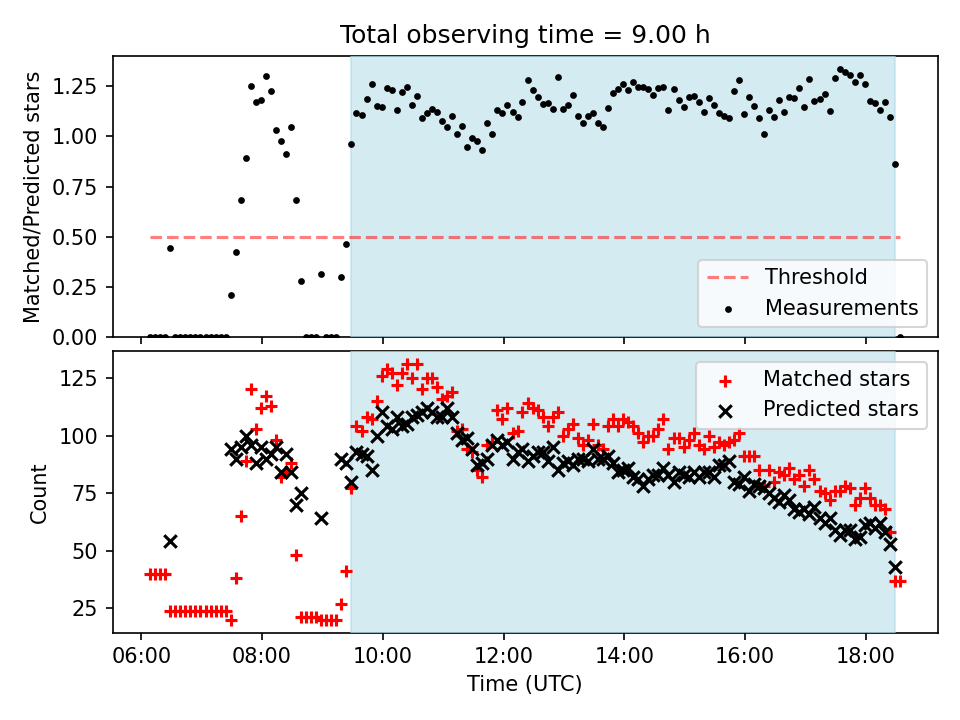 Total observing time = 9.00 h

Matched/Predicted stars

1.25
1.00
0.75
0.50
0.25
0.00

Threshold
Measurements

Count

125
100
75
50
25

Matched stars
Predicted stars

06:00 08:00 10:00 12:00 14:00 16:00 18:00

Time (UTC)